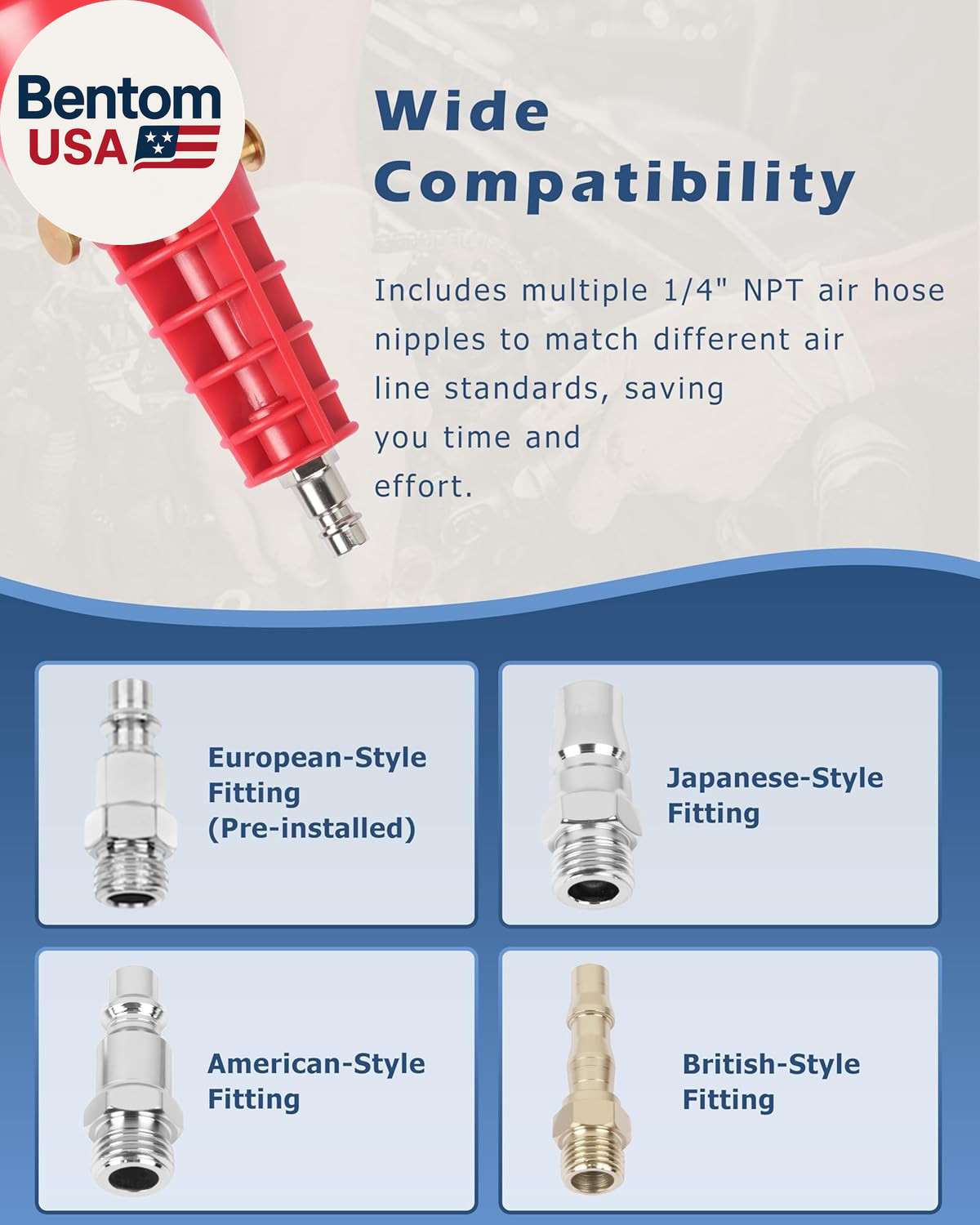 Bentom USA

Wide Compatibility

Includes multiple 1/4" NPT air hose nipples to match different air line standards, saving you time and effort.

European-Style Fitting (Pre-installed)

Japanese-Style Fitting

American-Style Fitting

British-Style Fitting